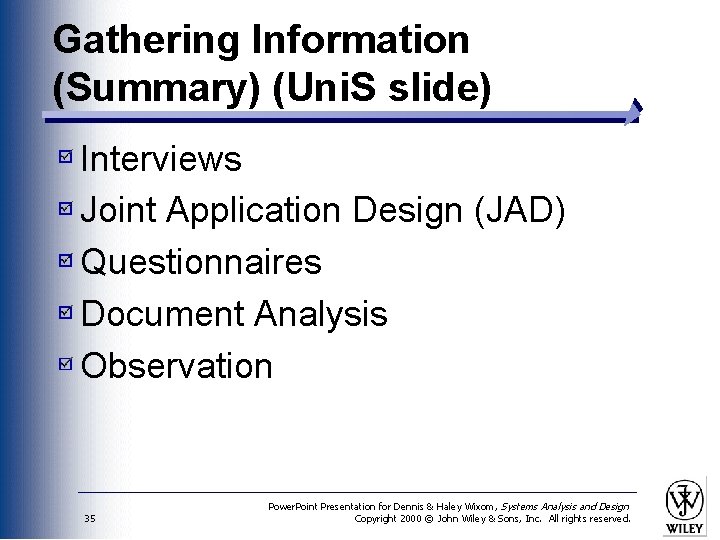 Gathering Information (Summary) (UniS slide)

Interviews

Joint Application Design (JAD)

Questionnaires

Document Analysis

Observation

35

PowerPoint Presentation for Dennis & Haley Wixom, Systems Analysis and Design
Copyright 2000 © John Wiley & Sons, Inc. All rights reserved.

WILEY